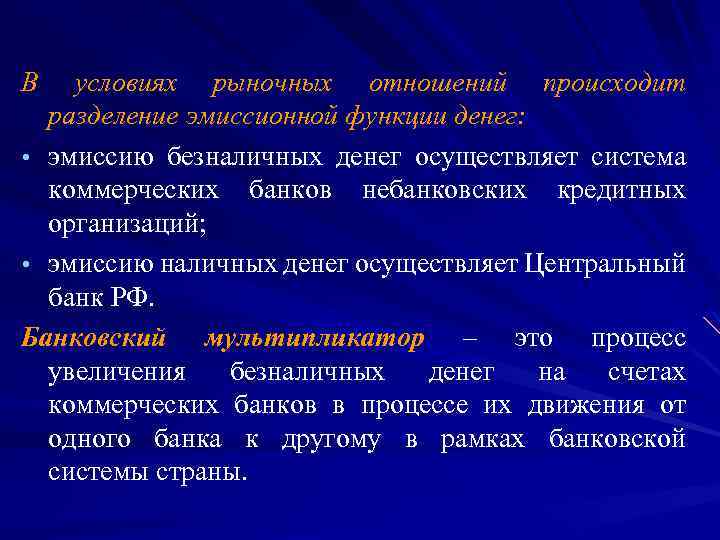 В условиях рыночных отношений происходит разделение эмиссионной функции денег:

• эмиссию безналичных денег осуществляет система коммерческих банков небанковских кредитных организаций;

• эмиссию наличных денег осуществляет Центральный банк РФ.

Банковский мультипликатор – это процесс увеличения безналичных денег на счетах коммерческих банков в процессе их движения от одного банка к другому в рамках банковской системы страны.